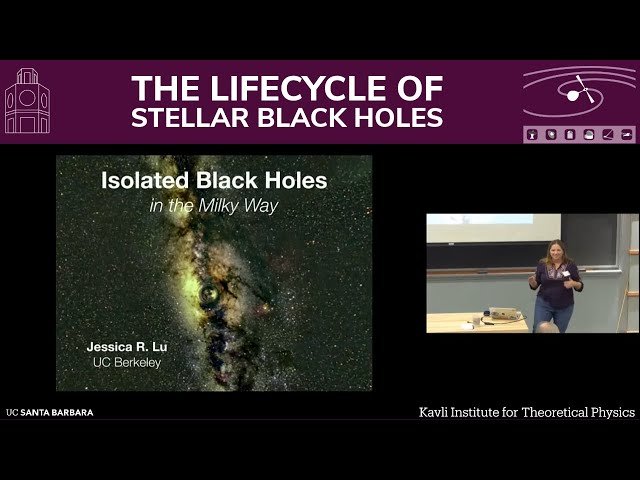 THE LIFECYCLE OF
STELLAR BLACK HOLES

Isolated Black Holes
in the Milky Way

Jessica R. Lu
UC Berkeley

UC SANTA BARBARA

Kavli Institute for Theoretical Physics